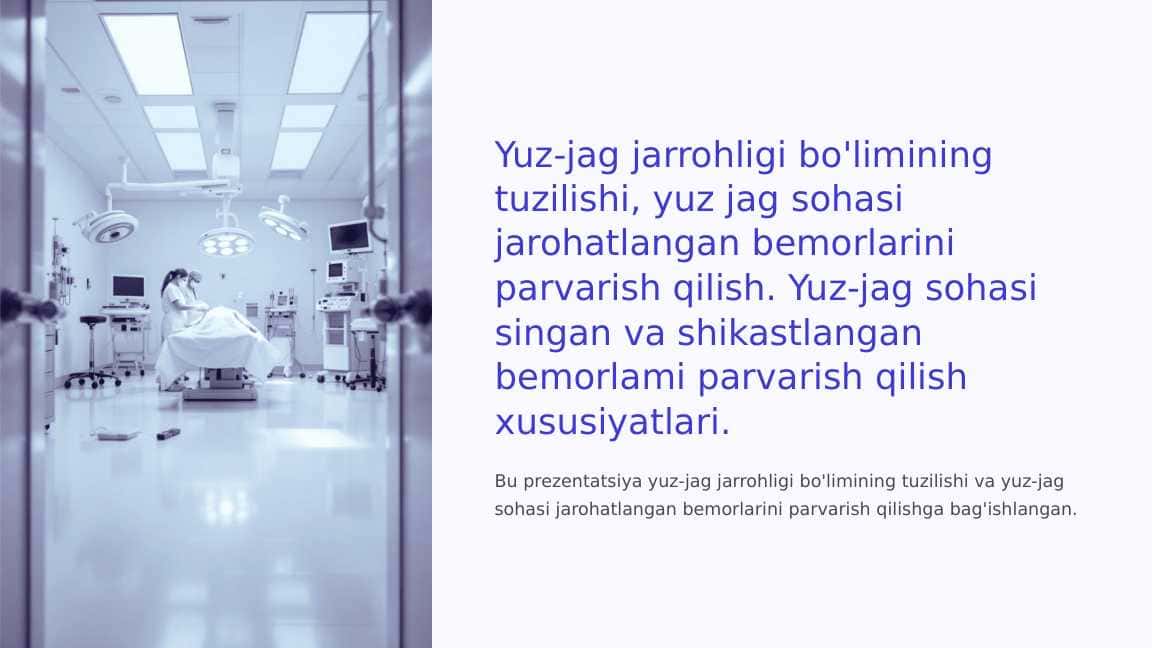 Yuz-jag jarrohligi bo'limining tuzilishi, yuz jag sohasi jarohatlangan bemorlarini parvarish qilish. Yuz-jag sohasi singan va shikastlangan bemorlami parvarish qilish xususiyatlari.

Bu prezentatsiya yuz-jag jarrohligi bo'limining tuzilishi va yuz-jag sohasi jarohatlangan bemorlarini parvarish qilishga bag'ishlangan.